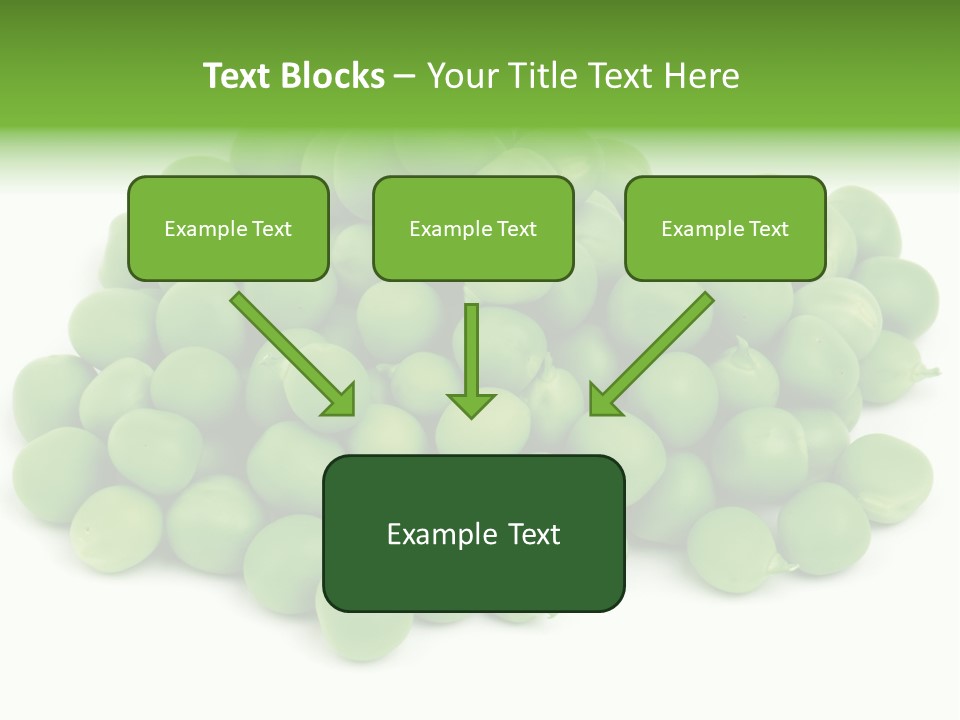 Text Blocks – Your Title Text Here

Example Text

Example Text

Example Text

Example Text